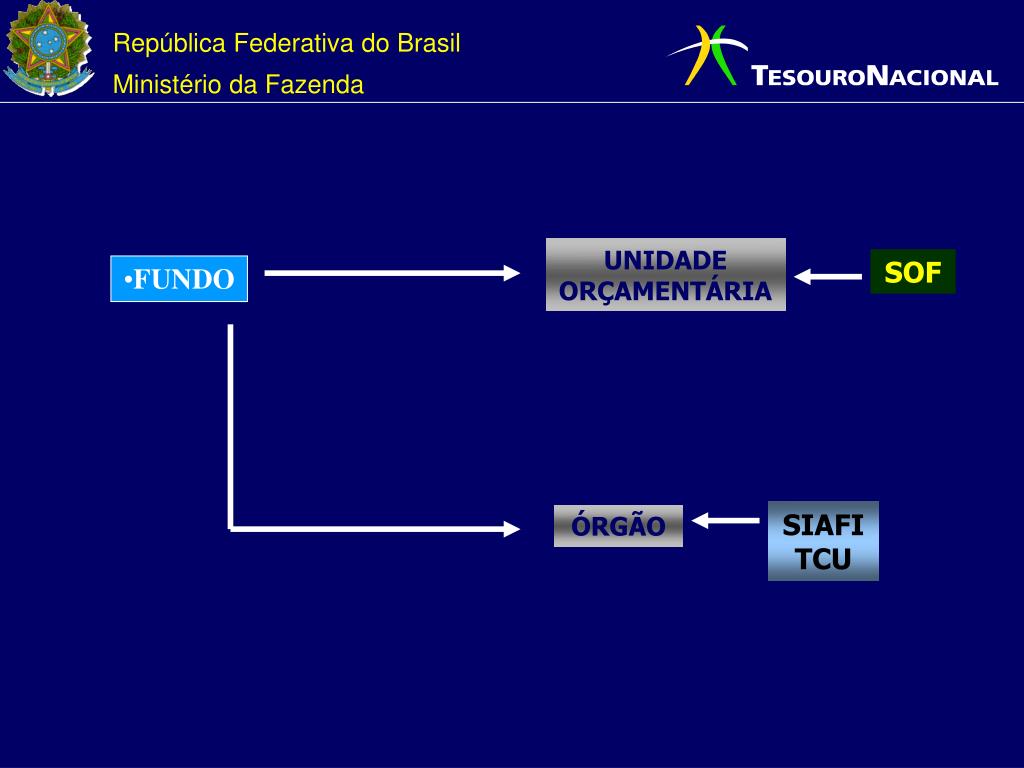 República Federativa do Brasil
Ministério da Fazenda

TESOURONACIONAL

•FUNDO

UNIDADE ORÇAMENTÁRIA

SOF

ÓRGÃO

SIAFI
TCU